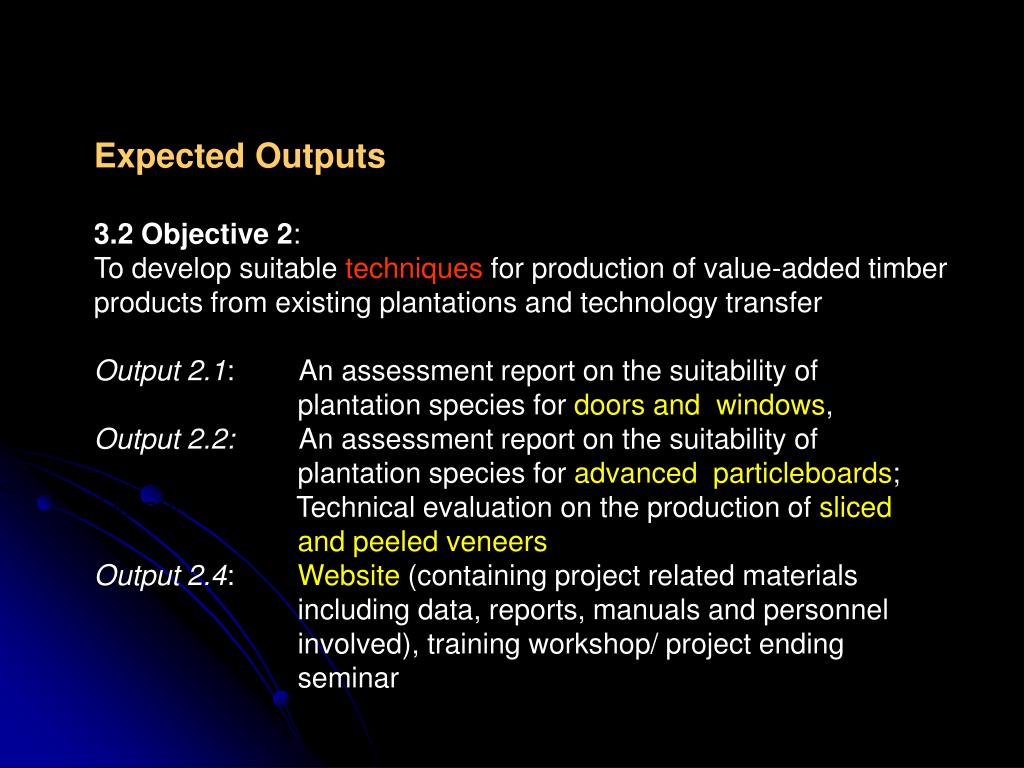 Expected Outputs

3.2 Objective 2:
To develop suitable techniques for production of value-added timber products from existing plantations and technology transfer

Output 2.1: An assessment report on the suitability of plantation species for doors and windows,
Output 2.2: An assessment report on the suitability of plantation species for advanced particleboards; Technical evaluation on the production of sliced and peeled veneers
Output 2.4: Website (containing project related materials including data, reports, manuals and personnel involved), training workshop/ project ending seminar